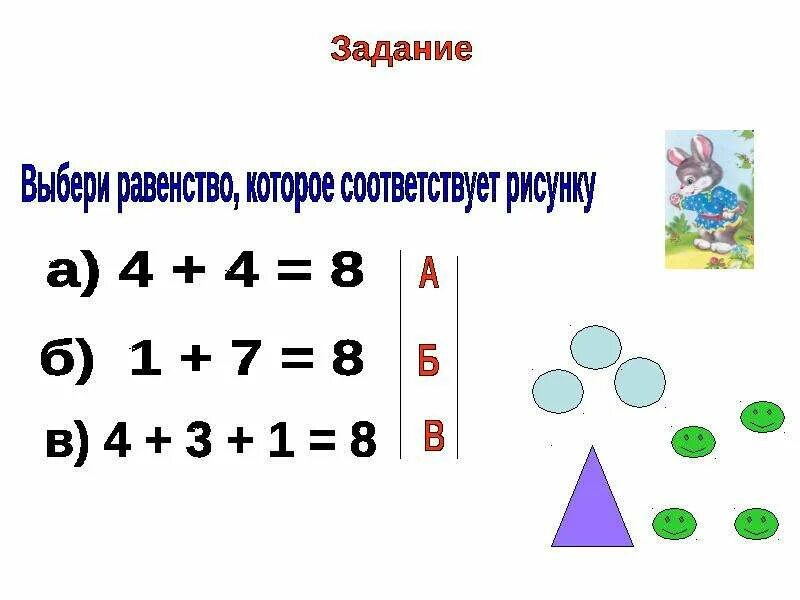 Задание

Выбери равенство, которое соответствует рисунку

а) $4 + 4 = 8$

б) $1 + 7 = 8$

в) $4 + 3 + 1 = 8$

А

Б

В